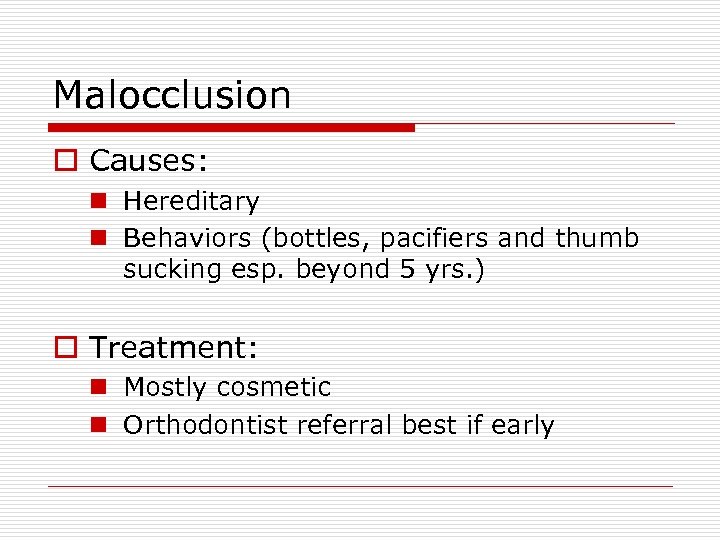 Malocclusion

Causes:

Hereditary

Behaviors (bottles, pacifiers and thumb sucking esp. beyond 5 yrs.)

Treatment:

Mostly cosmetic

Orthodontist referral best if early